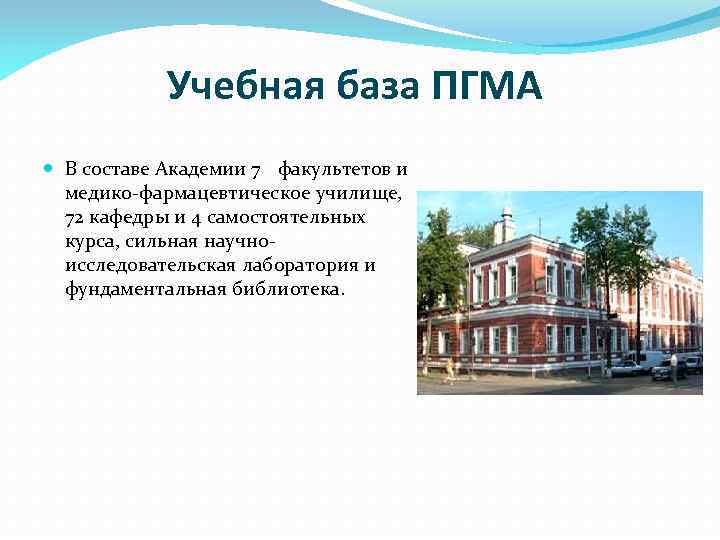 Учебная база ПГМА

В составе Академии 7 факультетов и медико-фармацевтическое училище, 72 кафедры и 4 самостоятельных курса, сильная научно-исследовательская лаборатория и фундаментальная библиотека.